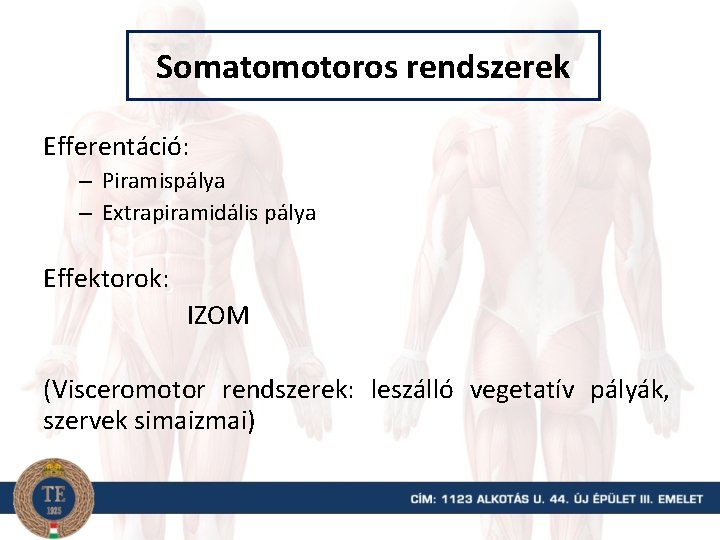 Somatomotoros rendszerek

Efferentáció:

– Piramispálya
– Extrapiramidális pálya

Effektorok:

IZOM

(Visceromotor rendszerek: leszálló vegetatív pályák, szervek simaizmai)

TE
1925

CÍM: 1123 ALKOTÁS U. 44. ÚJ ÉPÜLET III. EMELET